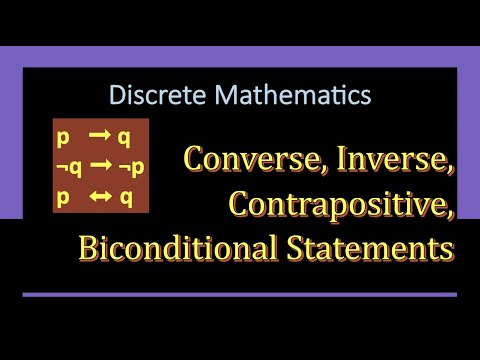 Discrete Mathematics

$p \rightarrow q$
$\neg q \rightarrow \neg p$
$p \leftrightarrow q$

Converse, Inverse, Contrapositive, Biconditional Statements